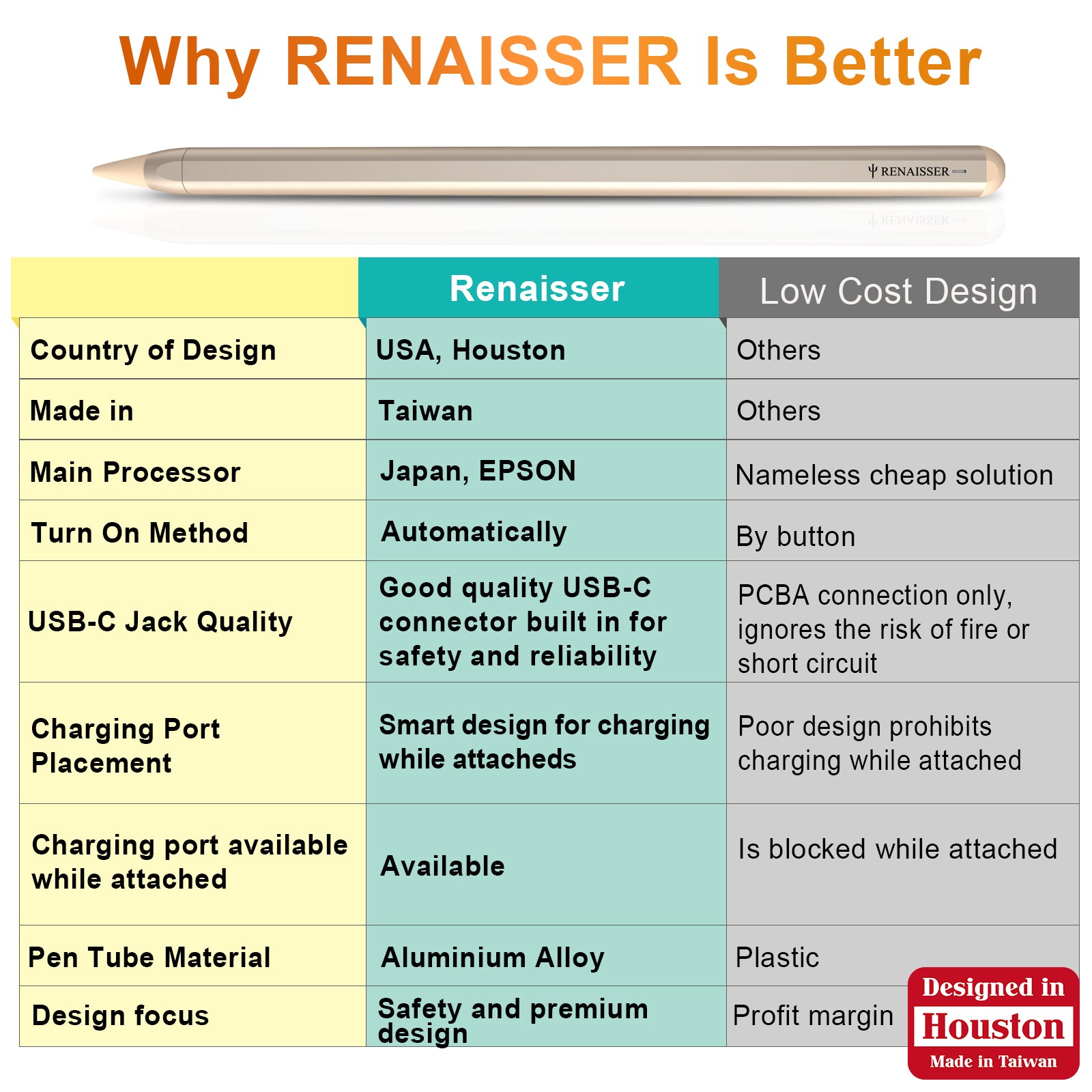 Why RENAISSER Is Better

RENAISSER

| | Renaisser | Low Cost Design |
|---|---|---|
| Country of Design | USA, Houston | Others |
| Made in | Taiwan | Others |
| Main Processor | Japan, EPSON | Nameless cheap solution |
| Turn On Method | Automatically | By button |
| USB-C Jack Quality | Good quality USB-C connector built in for safety and reliability | PCBA connection only, ignores the risk of fire or short circuit |
| Charging Port Placement | Smart design for charging while attacheds | Poor design prohibits charging while attached |
| Charging port available while attached | Available | Is blocked while attached |
| Pen Tube Material | Aluminium Alloy | Plastic |
| Design focus | Safety and premium design | Profit margin |

Designed in
Houston
Made in Taiwan